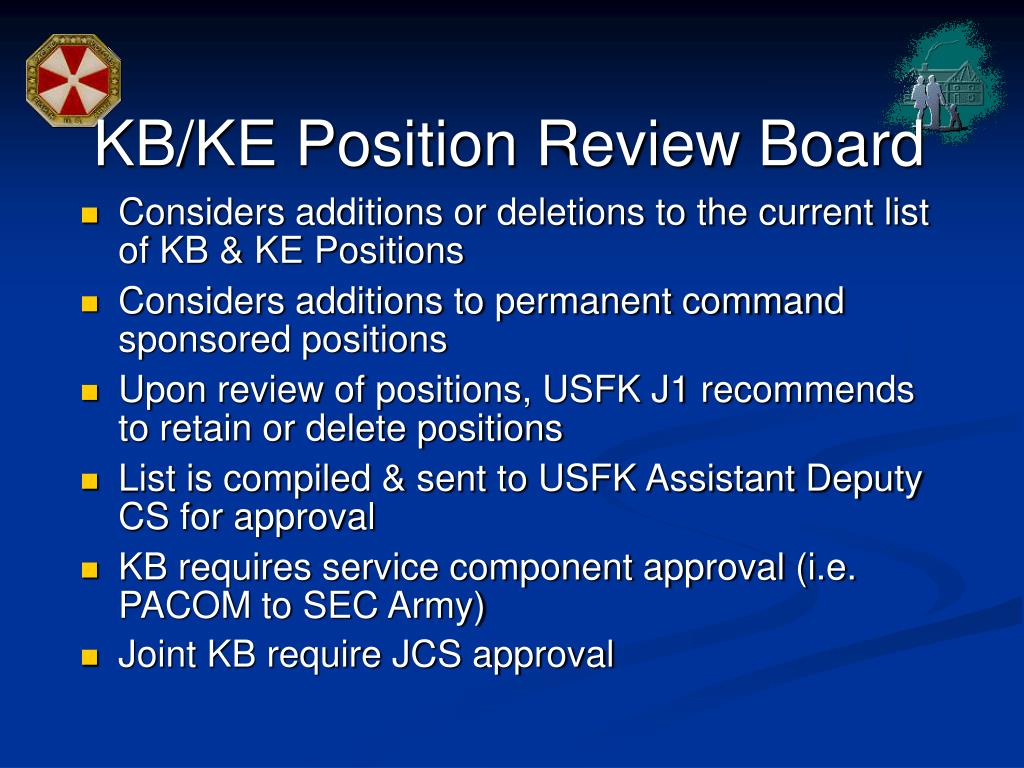 KB/KE Position Review Board

- Considers additions or deletions to the current list of KB & KE Positions
- Considers additions to permanent command sponsored positions
- Upon review of positions, USFK J1 recommends to retain or delete positions
- List is compiled & sent to USFK Assistant Deputy CS for approval
- KB requires service component approval (i.e. PACOM to SEC Army)
- Joint KB require JCS approval